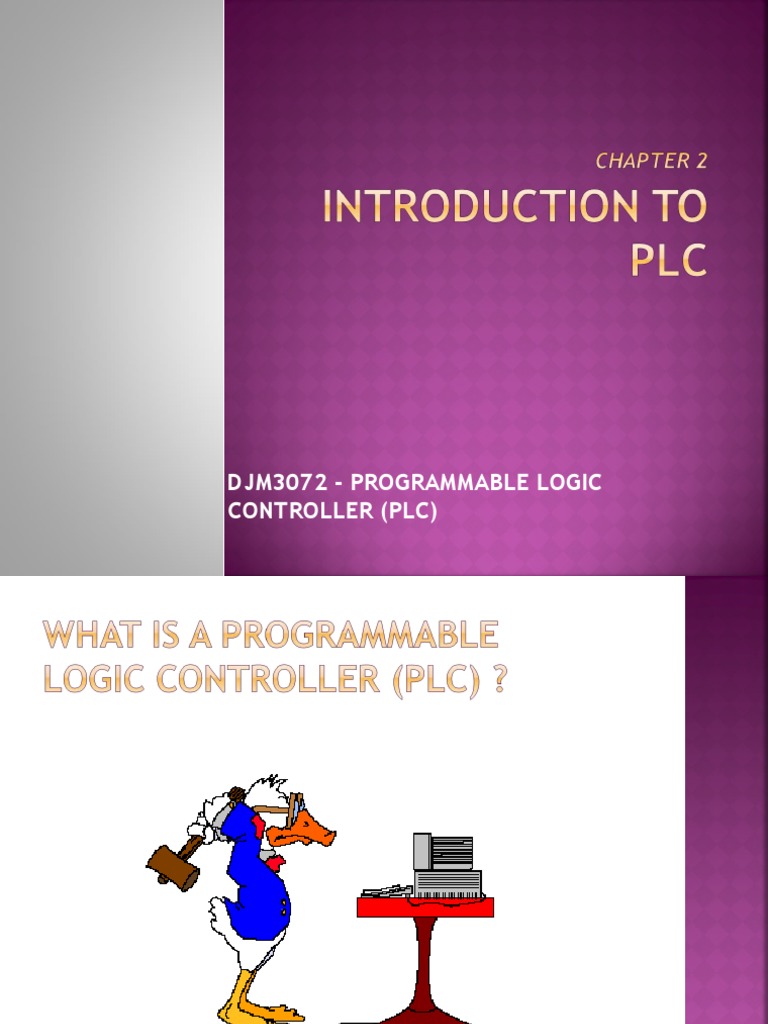 CHAPTER 2

INTRODUCTION TO PLC

DJM3072 - PROGRAMMABLE LOGIC CONTROLLER (PLC)

WHAT IS A PROGRAMMABLE LOGIC CONTROLLER (PLC) ?